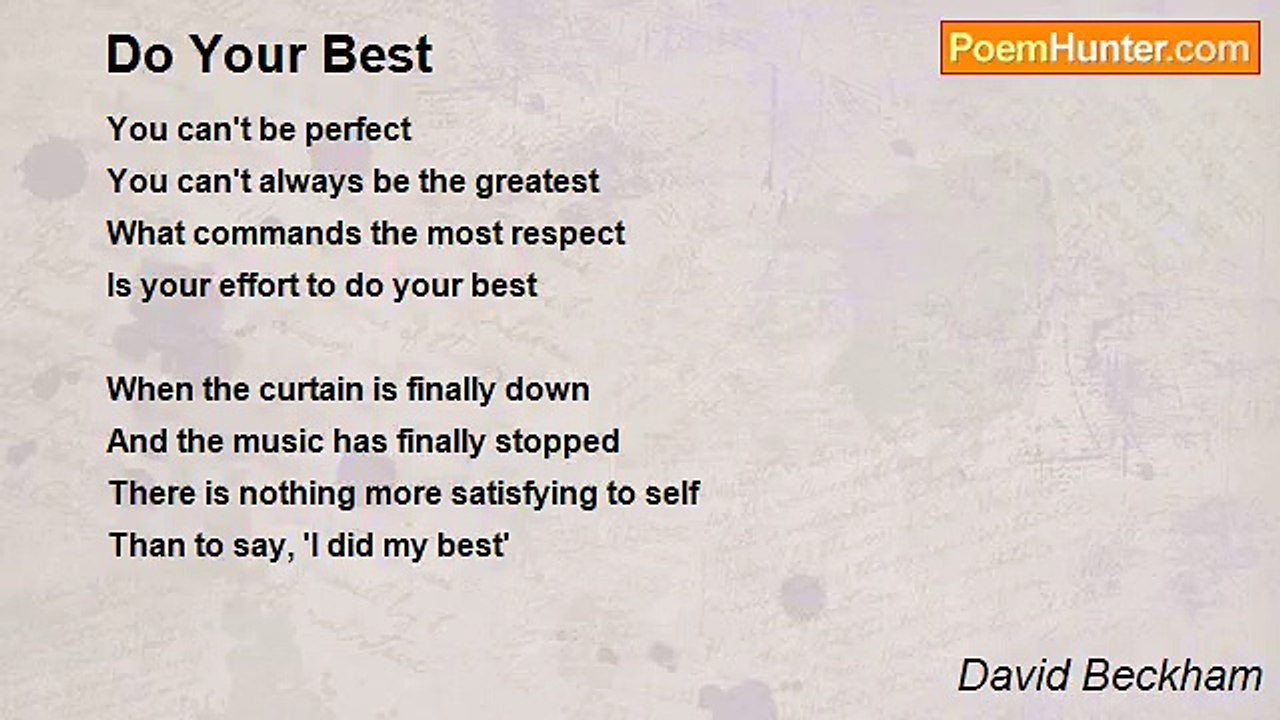 Do Your Best

PoemHunter.com

You can't be perfect
You can't always be the greatest
What commands the most respect
Is your effort to do your best

When the curtain is finally down
And the music has finally stopped
There is nothing more satisfying to self
Than to say, 'I did my best'

David Beckham